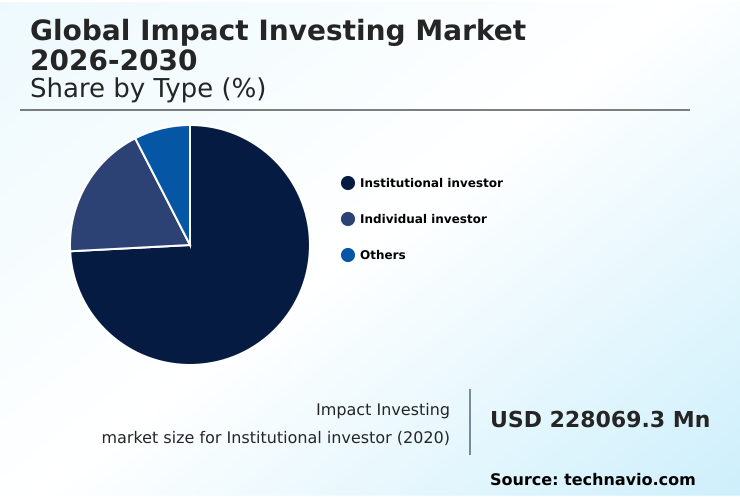 Global Impact Investing Market 2026-2030
Share by Type (%)

Institutional investor
Individual investor
Others

Impact Investing
market size for Institutional investor (2020)

USD 228069.3 Mn

Source: technavio.com